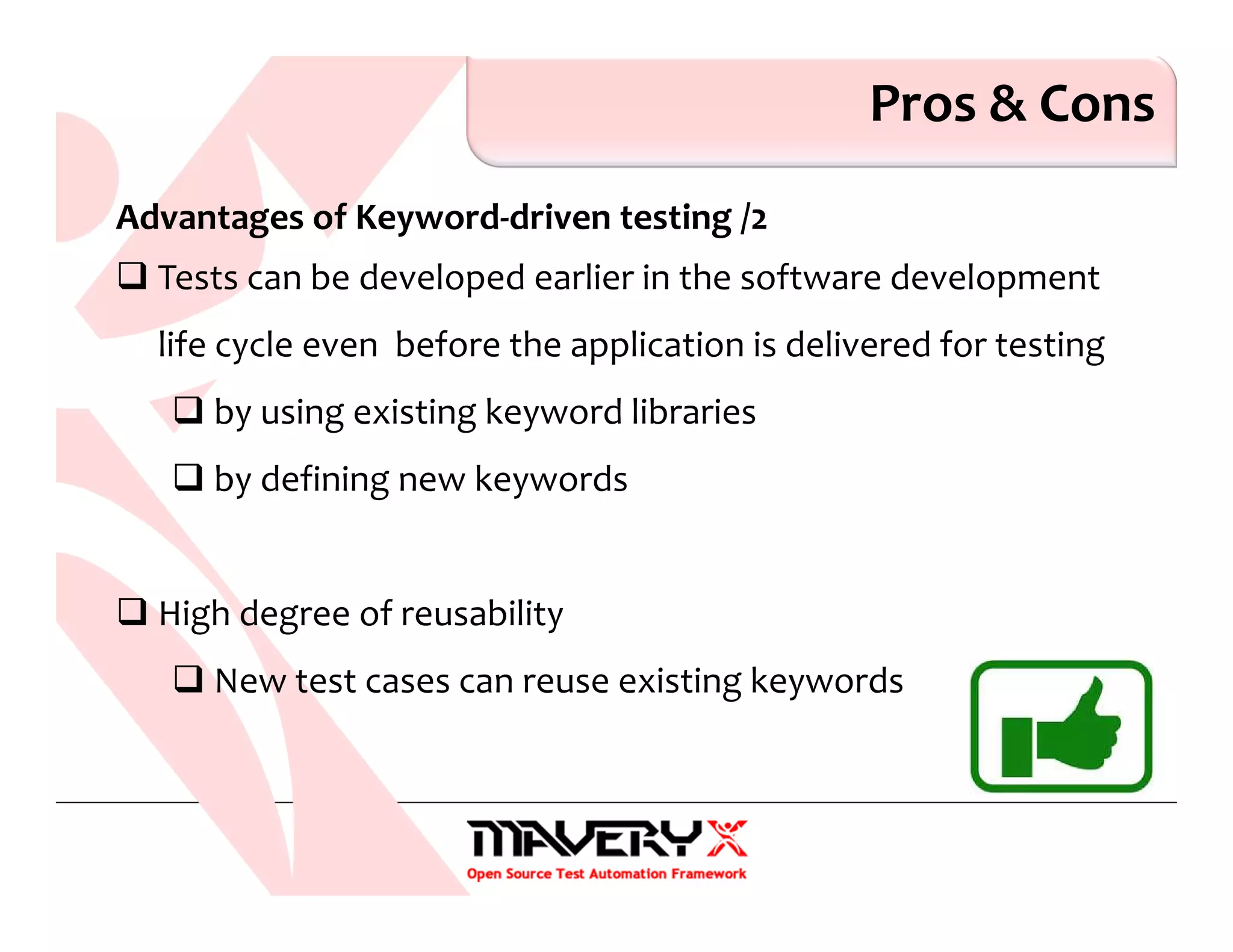 Pros & Cons

Advantages of Keyword-driven testing /2

❑ Tests can be developed earlier in the software development life cycle even before the application is delivered for testing

❑ by using existing keyword libraries

❑ by defining new keywords

❑ High degree of reusability

❑ New test cases can reuse existing keywords

MAVERYX
Open Source Test Automation Framework